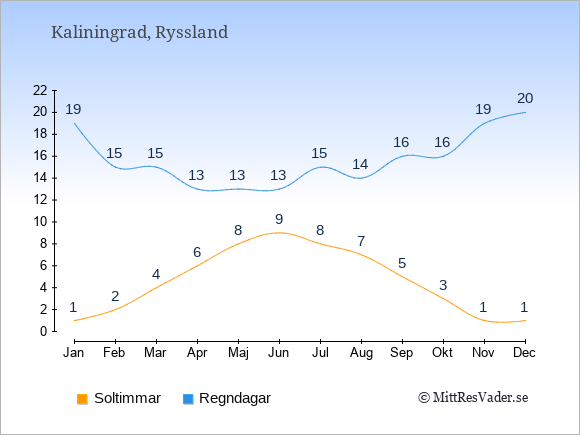 Kaliningrad, Ryssland

22
20
18
16
14
12
10
8
6
4
2
0

19 15 15 13 13 13 15 14 16 16 19 20

1 2 4 6 8 9 8 7 5 3 1 1

Jan Feb Mar Apr Maj Jun Jul Aug Sep Okt Nov Dec

Soltimmar
Regndagar

© MittResVader.se